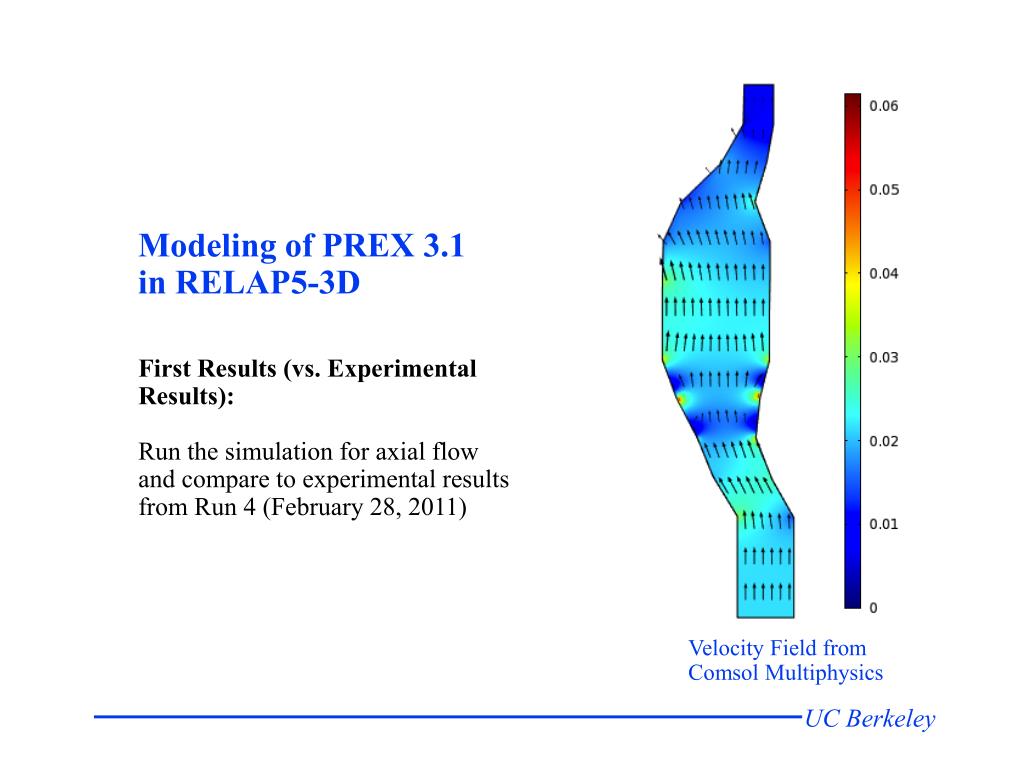 Modeling of PREX 3.1 in RELAP5-3D

First Results (vs. Experimental Results):

Run the simulation for axial flow and compare to experimental results from Run 4 (February 28, 2011)

0.06
0.05
0.04
0.03
0.02
0.01
0

Velocity Field from Comsol Multiphysics

UC Berkeley